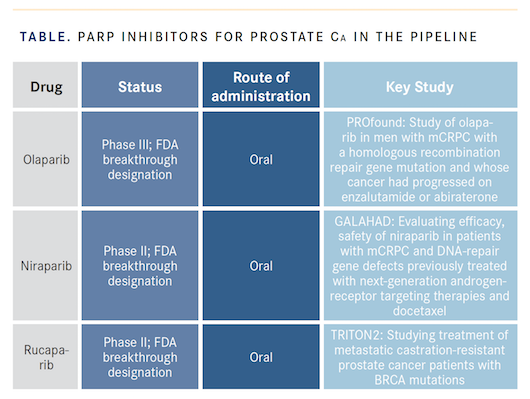 TABLE. PARP INHIBITORS FOR PROSTATE CA IN THE PIPELINE

| Drug | Status | Route of administration | Key Study |
|---|---|---|---|
| Olaparib | Phase III; FDA breakthrough designation | Oral | PROfound: Study of olaparib in men with mCRPC with a homologous recombination repair gene mutation and whose cancer had progressed on enzalutamide or abiraterone |
| Niraparib | Phase II; FDA breakthrough designation | Oral | GALAHAD: Evaluating efficacy, safety of niraparib in patients with mCRPC and DNA-repair gene defects previously treated with next-generation androgen-receptor targeting therapies and docetaxel |
| Rucaparib | Phase II; FDA breakthrough designation | Oral | TRITON2: Studying treatment of metastatic castration-resistant prostate cancer patients with BRCA mutations |